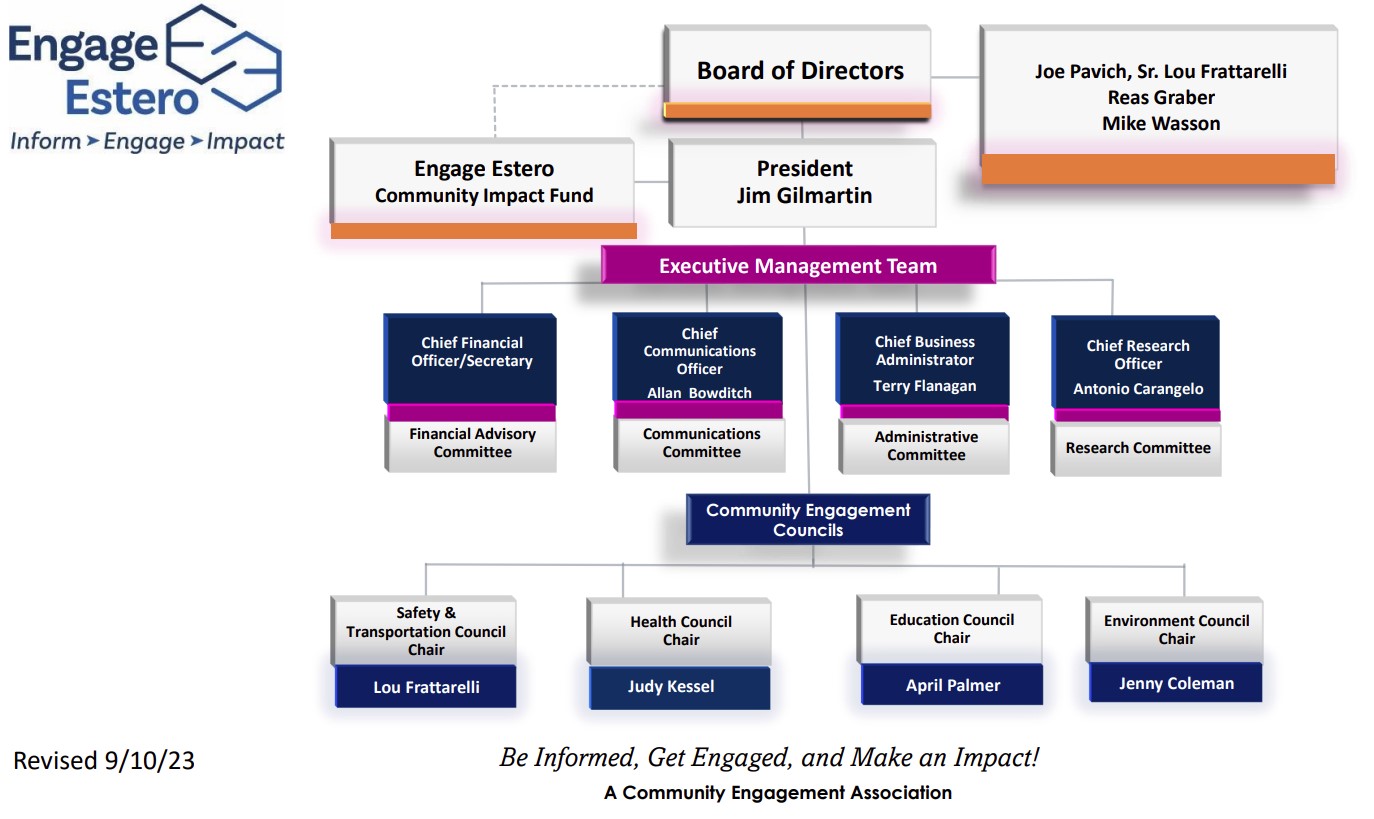 Engage Estero
Inform ➤ Engage ➤ Impact

Board of Directors

Joe Pavich, Sr. Lou Frattarelli
Reas Graber
Mike Wasson

Engage Estero
Community Impact Fund

President
Jim Gilmartin

Executive Management Team

Chief Financial Officer/Secretary

Financial Advisory Committee

Chief Communications Officer
Allan Bowditch

Communications Committee

Chief Business Administrator
Terry Flanagan

Administrative Committee

Chief Research Officer
Antonio Carangelo

Research Committee

Community Engagement Councils

Safety & Transportation Council Chair
Lou Frattarelli

Health Council Chair
Judy Kessel

Education Council Chair
April Palmer

Environment Council Chair
Jenny Coleman

Revised 9/10/23

Be Informed, Get Engaged, and Make an Impact!
A Community Engagement Association